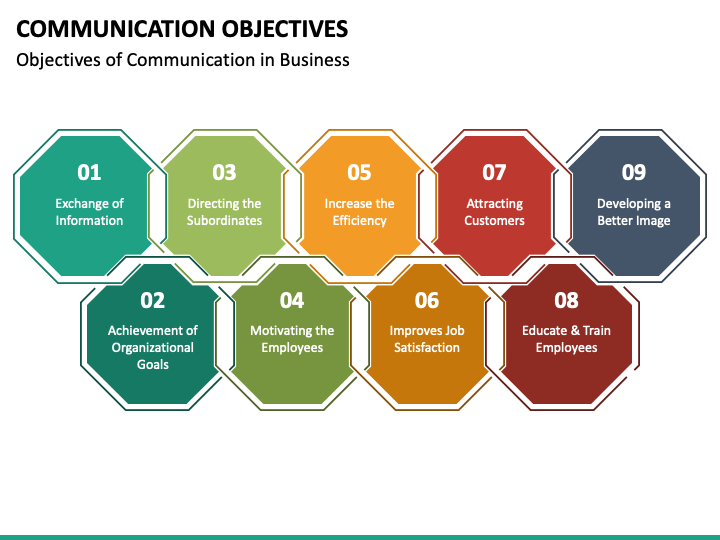 COMMUNICATION OBJECTIVES

Objectives of Communication in Business

01
Exchange of Information

03
Directing the Subordinates

05
Increase the Efficiency

07
Attracting Customers

09
Developing a Better Image

02
Achievement of Organizational Goals

04
Motivating the Employees

06
Improves Job Satisfaction

08
Educate & Train Employees